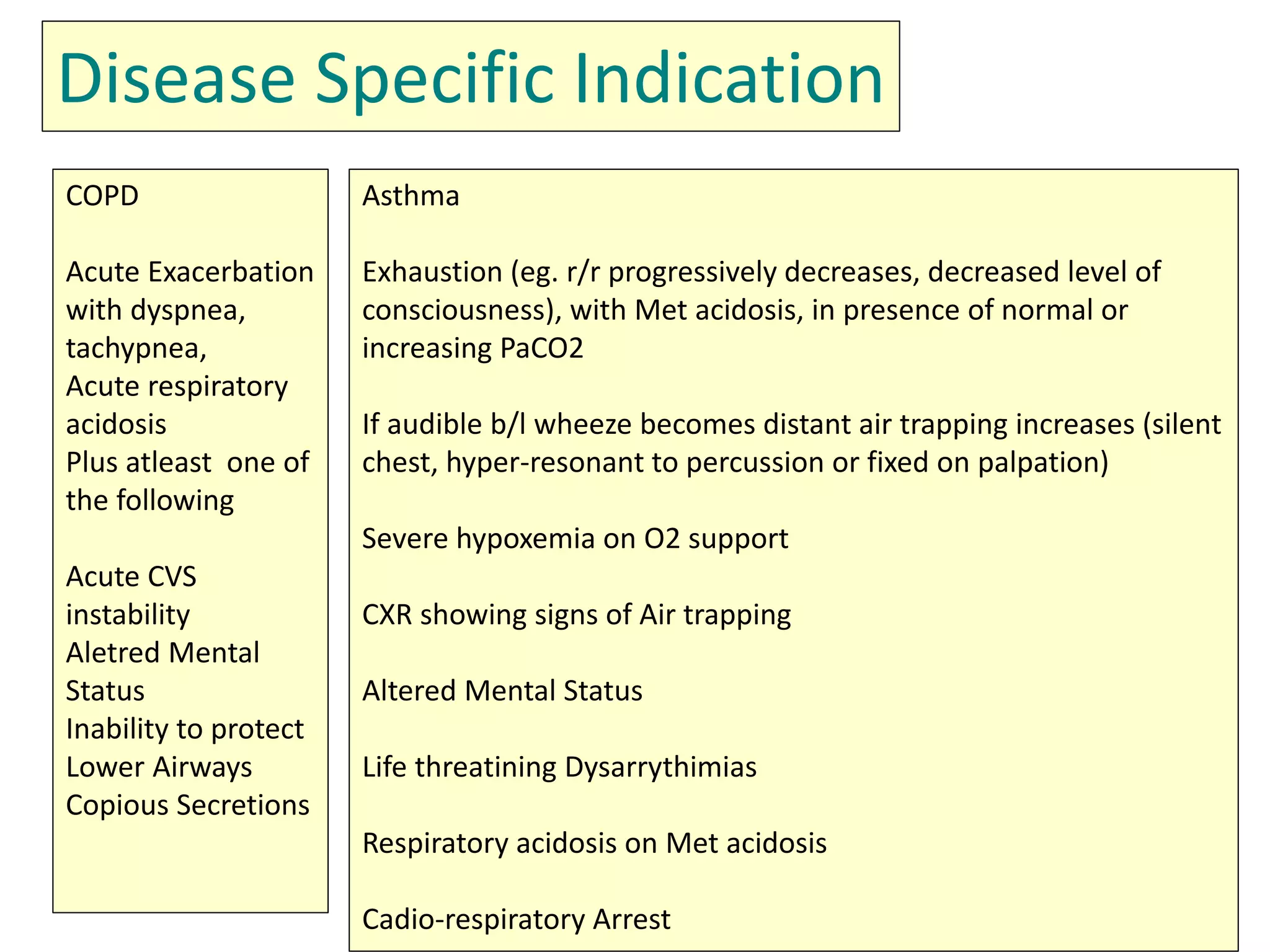 Disease Specific Indication

COPD

Acute Exacerbation with dyspnea, tachypnea,
Acute respiratory acidosis
Plus atleast one of the following

Acute CVS instability
Aletred Mental Status
Inability to protect Lower Airways
Copious Secretions

Asthma

Exhaustion (eg. r/r progressively decreases, decreased level of consciousness), with Met acidosis, in presence of normal or increasing PaCO2

If audible b/l wheeze becomes distant air trapping increases (silent chest, hyper-resonant to percussion or fixed on palpation)

Severe hypoxemia on O2 support

CXR showing signs of Air trapping

Altered Mental Status

Life threatining Dysarrythimias

Respiratory acidosis on Met acidosis

Cadio-respiratory Arrest